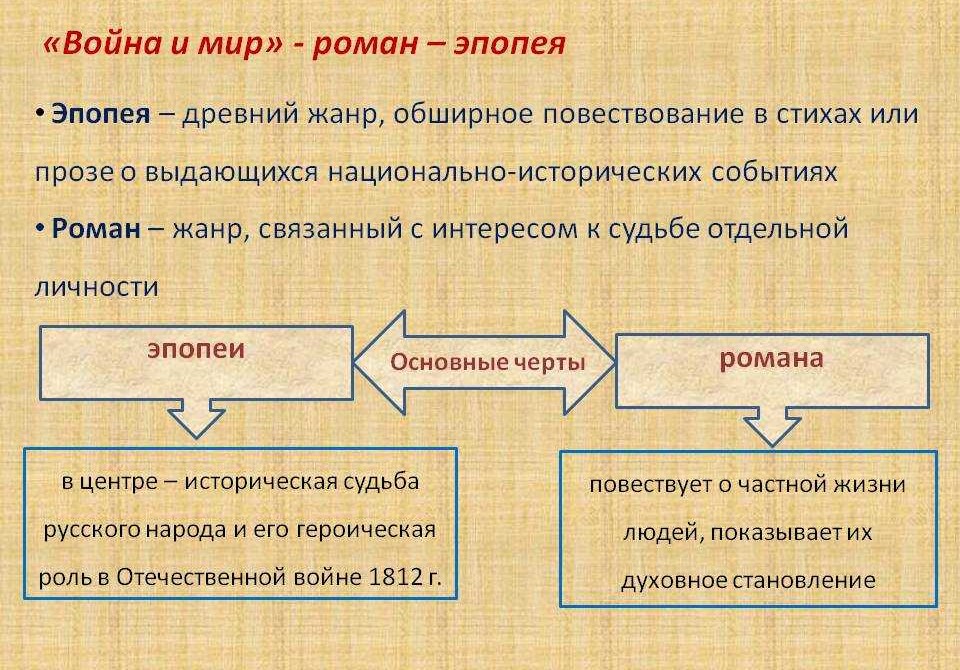 «Война и мир» - роман – эпопея

• Эпопея – древний жанр, обширное повествование в стихах или прозе о выдающихся национально-исторических событиях

• Роман – жанр, связанный с интересом к судьбе отдельной личности

эпопеи

Основные черты

романа

в центре – историческая судьба русского народа и его героическая роль в Отечественной войне 1812 г.

повествует о частной жизни людей, показывает их духовное становление